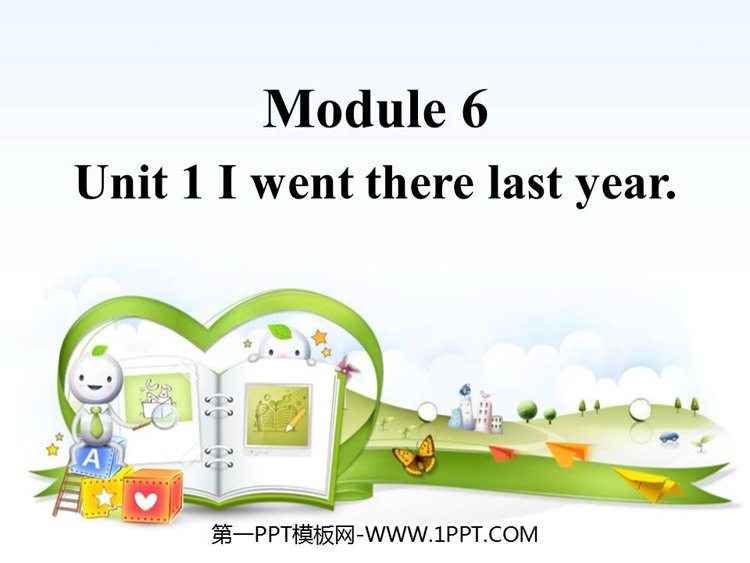 Module 6
Unit 1 I went there last year.

A

第一PPT模板网-WWW.1PPT.COM